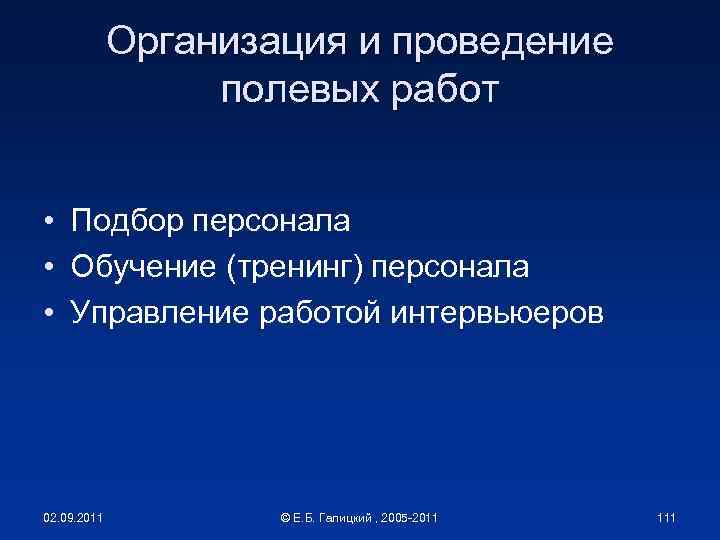 Организация и проведение полевых работ

• Подбор персонала
• Обучение (тренинг) персонала
• Управление работой интервьюеров

02.09.2011

© Е.Б. Галицкий , 2005-2011

111